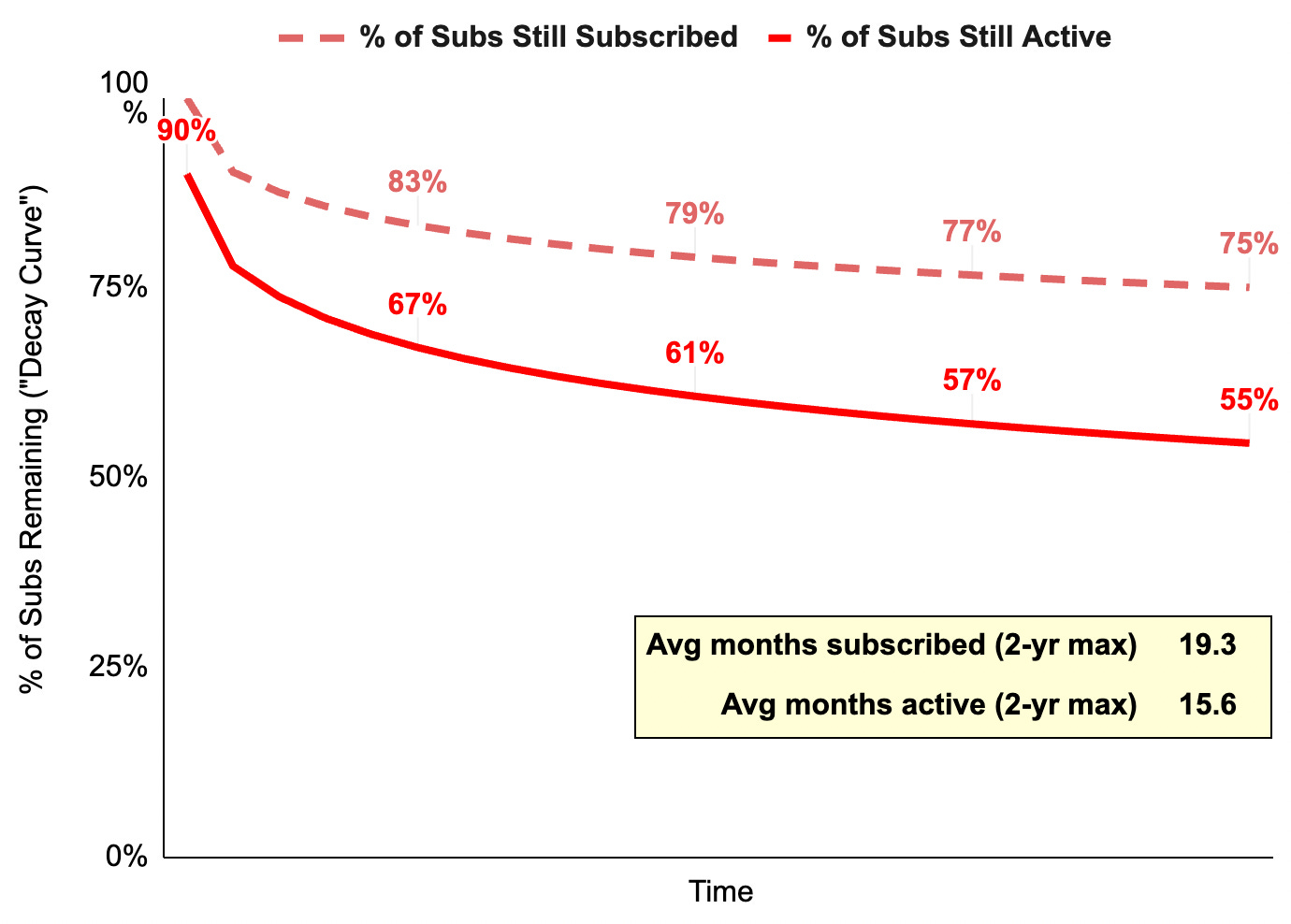 % of Subs Still Subscribed % of Subs Still Active

% of Subs Remaining ("Decay Curve")

100%
75%
50%
25%
0%

90%
83%
79%
77%
75%
67%
61%
57%
55%

| Avg months subscribed (2-yr max) | 19.3 |
|---|---|
| Avg months active (2-yr max) | 15.6 |

Time